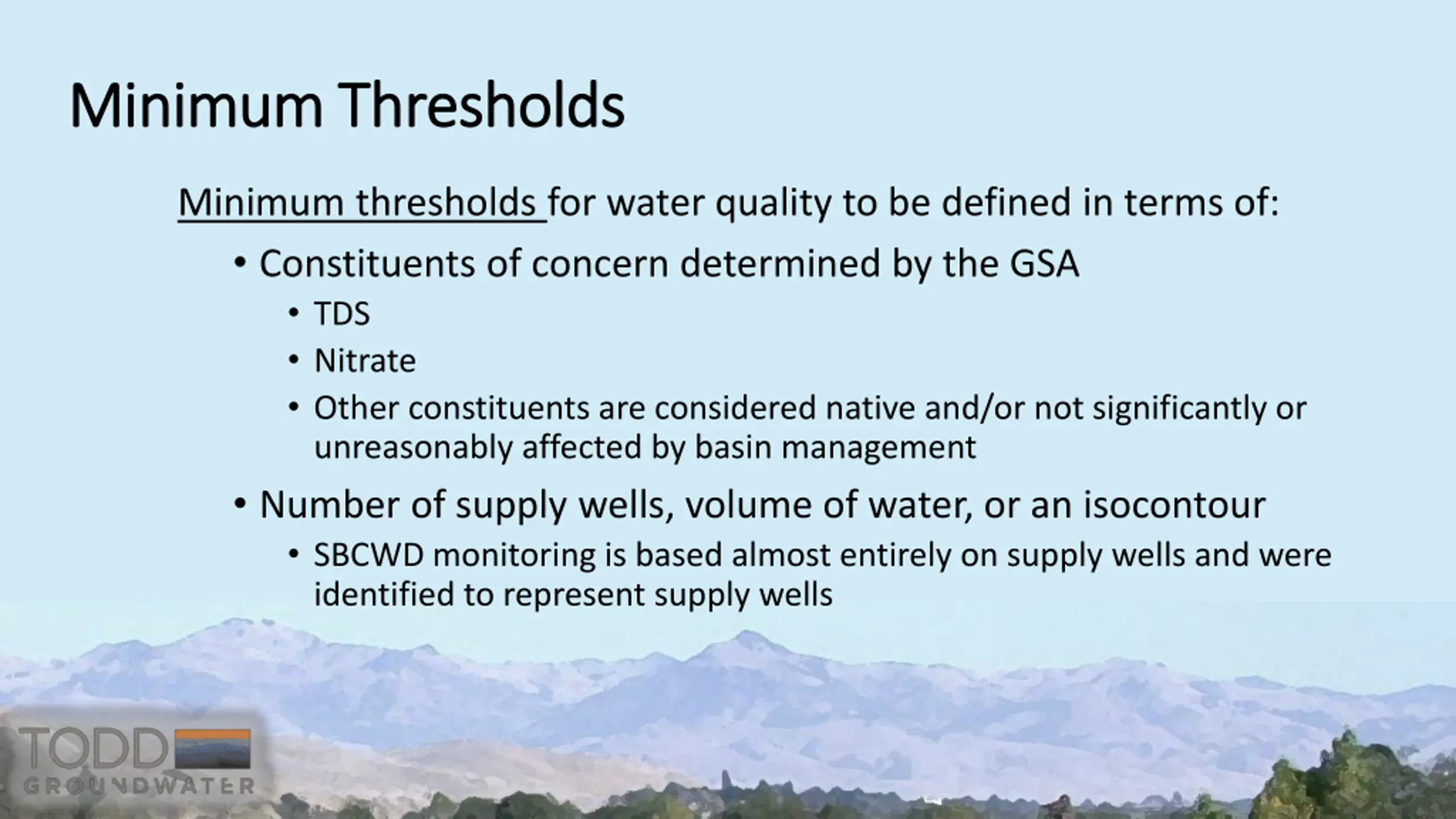 Minimum Thresholds

Minimum thresholds for water quality to be defined in terms of:

• Constituents of concern determined by the GSA
  • TDS
  • Nitrate
  • Other constituents are considered native and/or not significantly or unreasonably affected by basin management
• Number of supply wells, volume of water, or an isocontour
  • SBCWD monitoring is based almost entirely on supply wells and were identified to represent supply wells

TODD
GROUNDWATER